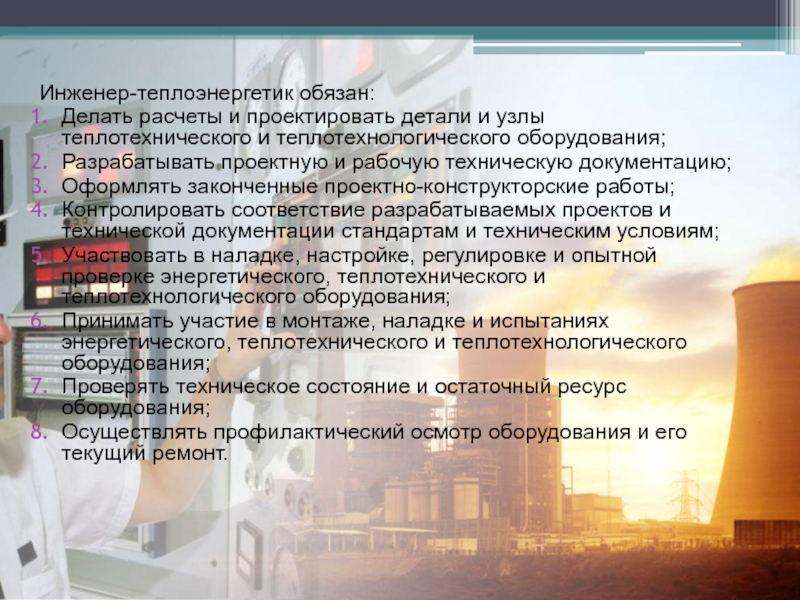 Инженер-теплоэнергетик обязан:

1. Делать расчеты и проектировать детали и узлы теплотехнического и теплотехнологического оборудования;
2. Разрабатывать проектную и рабочую техническую документацию;
3. Оформлять законченные проектно-конструкторские работы;
4. Контролировать соответствие разрабатываемых проектов и технической документации стандартам и техническим условиям;
5. Участвовать в наладке, настройке, регулировке и опытной проверке энергетического, теплотехнического и теплотехнологического оборудования;
6. Принимать участие в монтаже, наладке и испытаниях энергетического, теплотехнического и теплотехнологического оборудования;
7. Проверять техническое состояние и остаточный ресурс оборудования;
8. Осуществлять профилактический осмотр оборудования и его текущий ремонт.